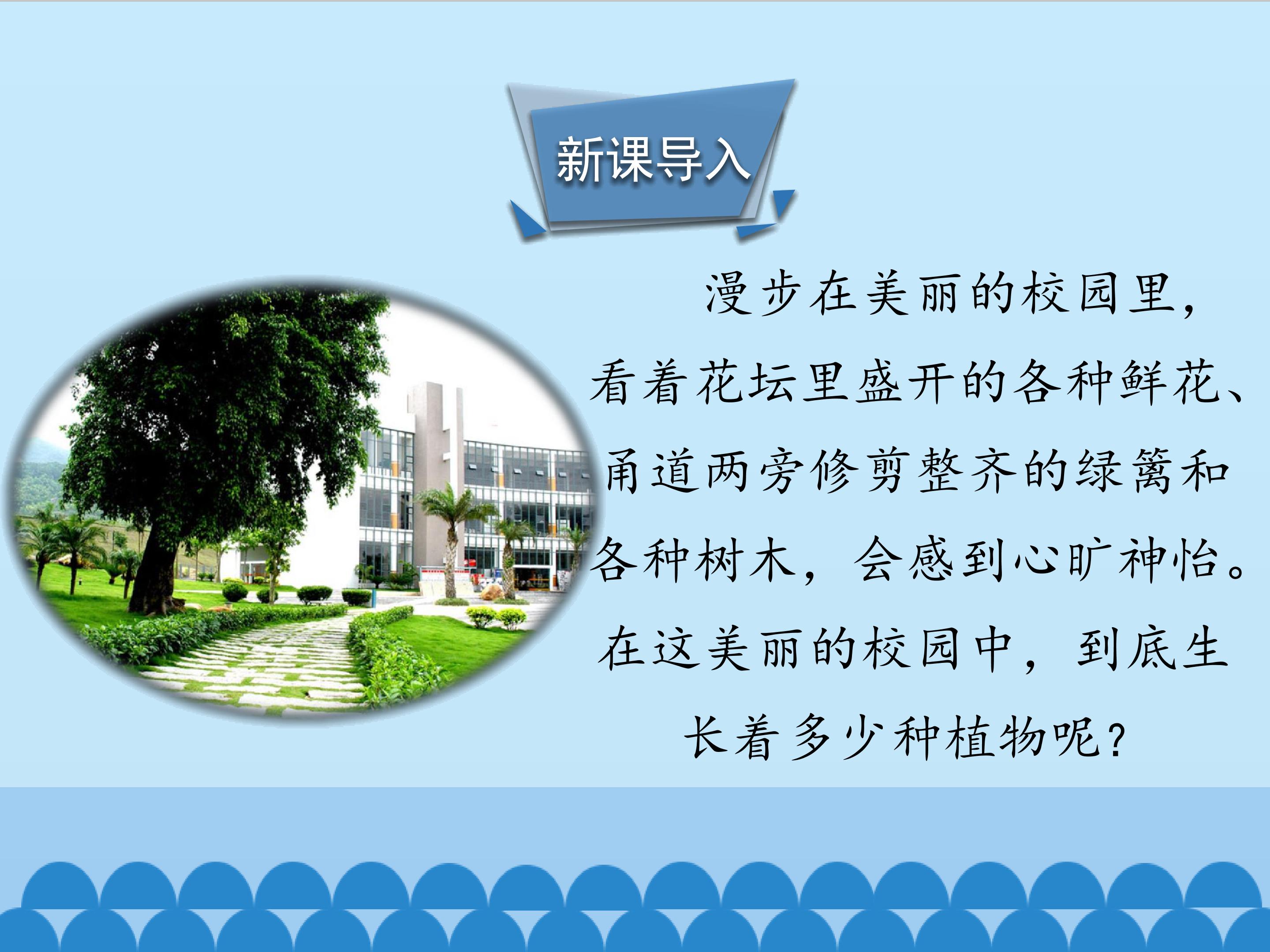 新课导入

漫步在美丽的校园里，看着花坛里盛开的各种鲜花、甬道两旁修剪整齐的绿篱和各种树木，会感到心旷神怡。在这美丽的校园中，到底生长着多少种植物呢？